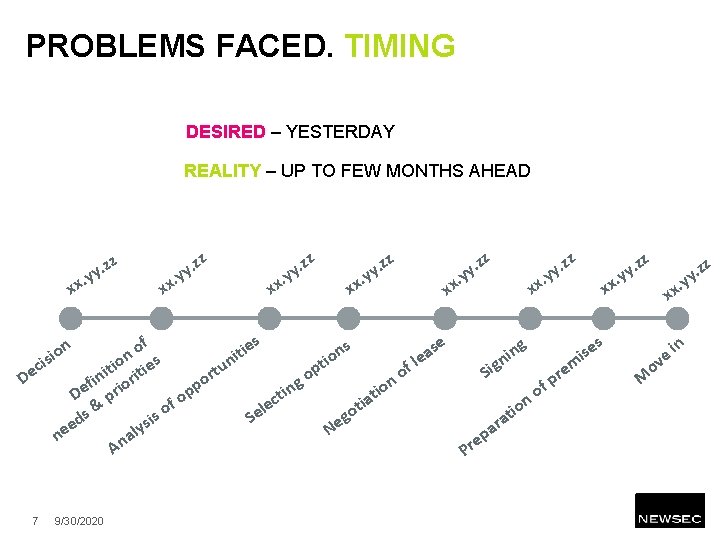 PROBLEMS FACED. TIMING

DESIRED – YESTERDAY

REALITY – UP TO FEW MONTHS AHEAD

xx.yy.zz
xx.yy.zz
xx.yy.zz
xx.yy.zz
xx.yy.zz
xx.yy.zz
xx.yy.zz
xx.yy.zz

Decision
Definition of needs & priorities
Analysis of opportunities
Selecting options
Negotiation of lease
Signing
Preparation of premises
Move in

7 9/30/2020

NEWSEC